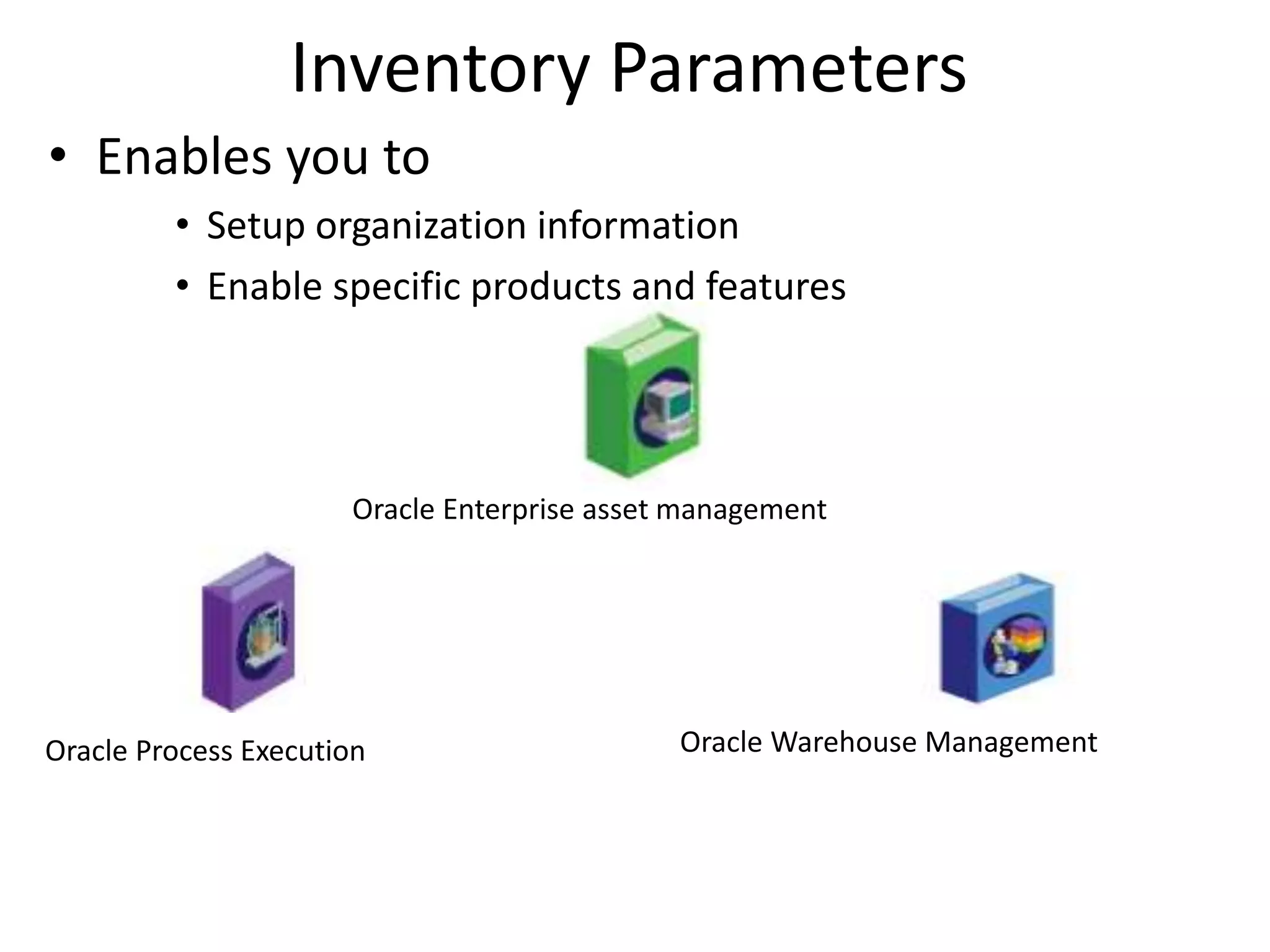 Inventory Parameters

• Enables you to
  • Setup organization information
  • Enable specific products and features

Oracle Enterprise asset management

Oracle Process Execution

Oracle Warehouse Management